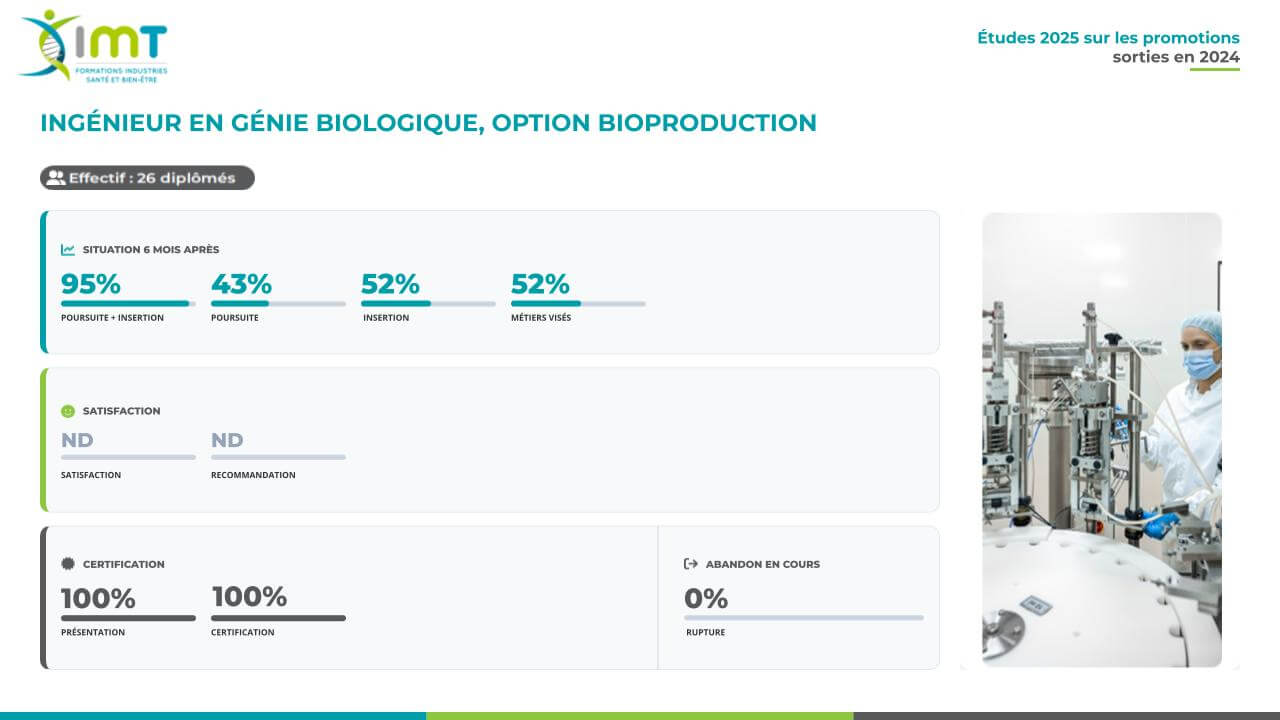 IMT
FORMATIONS INDUSTRIES SANTÉ ET BIEN-ÊTRE

Études 2025 sur les promotions sorties en 2024

INGÉNIEUR EN GÉNIE BIOLOGIQUE, OPTION BIOPRODUCTION

Effectif : 26 diplômés

SITUATION 6 MOIS APRÈS

95%
POURSUITE + INSERTION

43%
POURSUITE

52%
INSERTION

52%
MÉTIERS VISÉS

SATISFACTION

ND
SATISFACTION

ND
RECOMMANDATION

CERTIFICATION

100%
PRÉSENTATION

100%
CERTIFICATION

ABANDON EN COURS

0%
RUPTURE